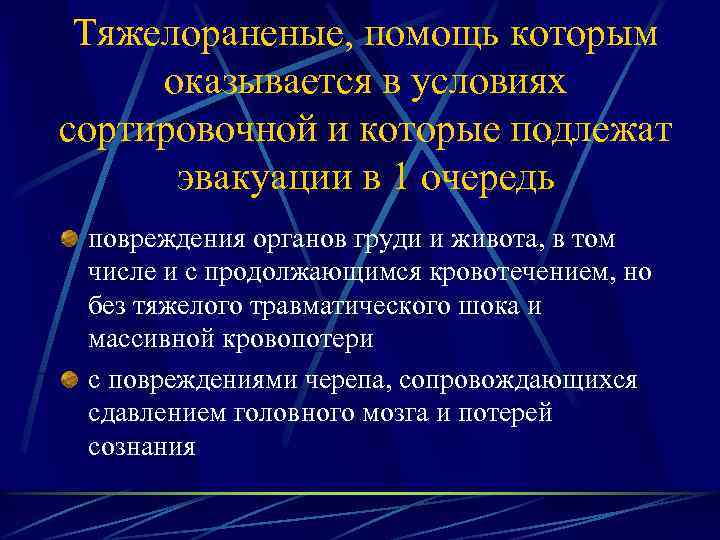 Тяжелораненые, помощь которым оказывается в условиях сортировочной и которые подлежат эвакуации в 1 очередь

повреждения органов груди и живота, в том числе и с продолжающимся кровотечением, но без тяжелого травматического шока и массивной кровопотери

с повреждениями черепа, сопровождающихся сдавлением головного мозга и потерей сознания